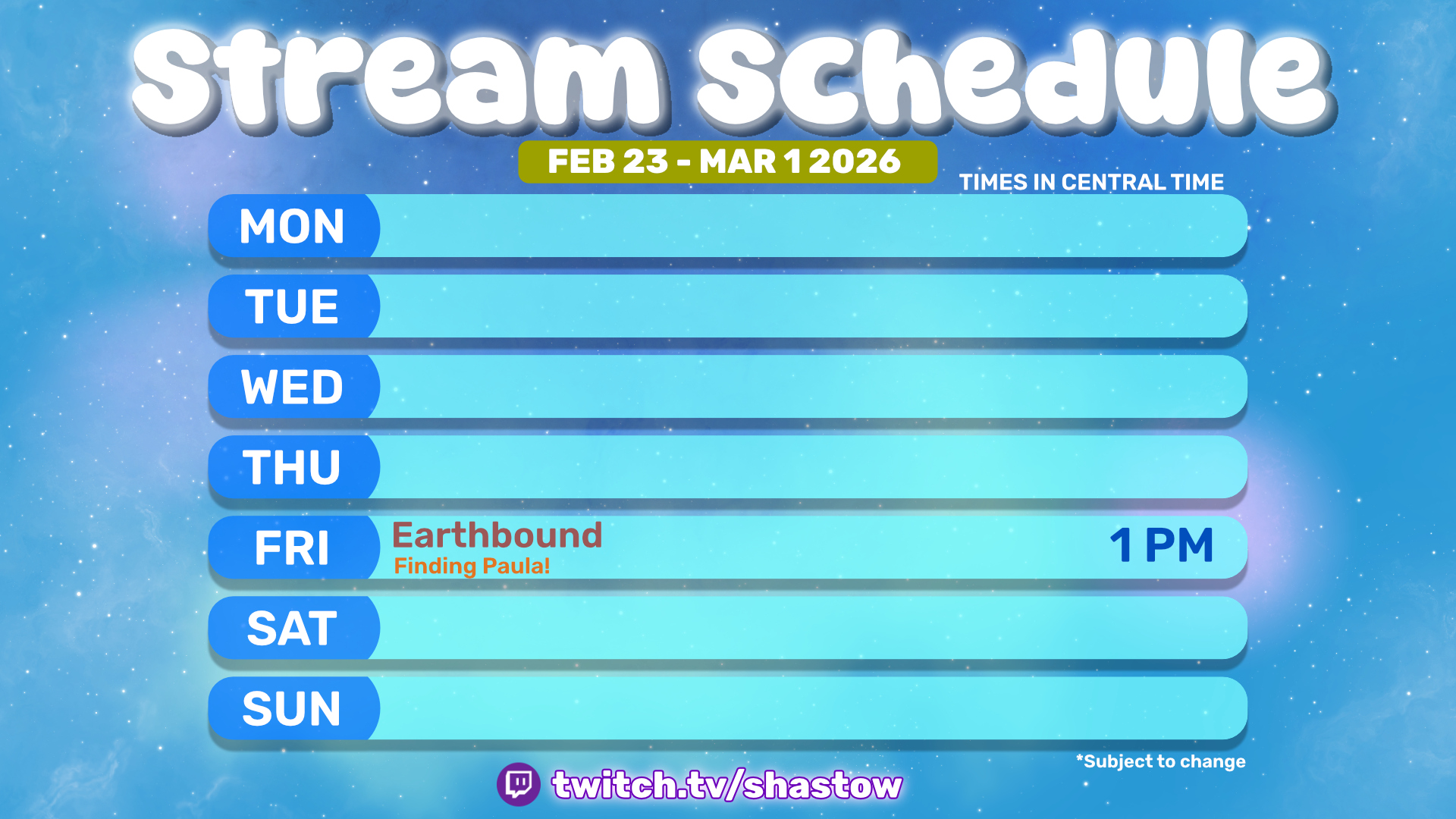 Stream Schedule

FEB 23 - MAR 1 2026

TIMES IN CENTRAL TIME

MON

TUE

WED

THU

FRI Earthbound
Finding Paula! 1 PM

SAT

SUN

*Subject to change

twitch.tv/shastow